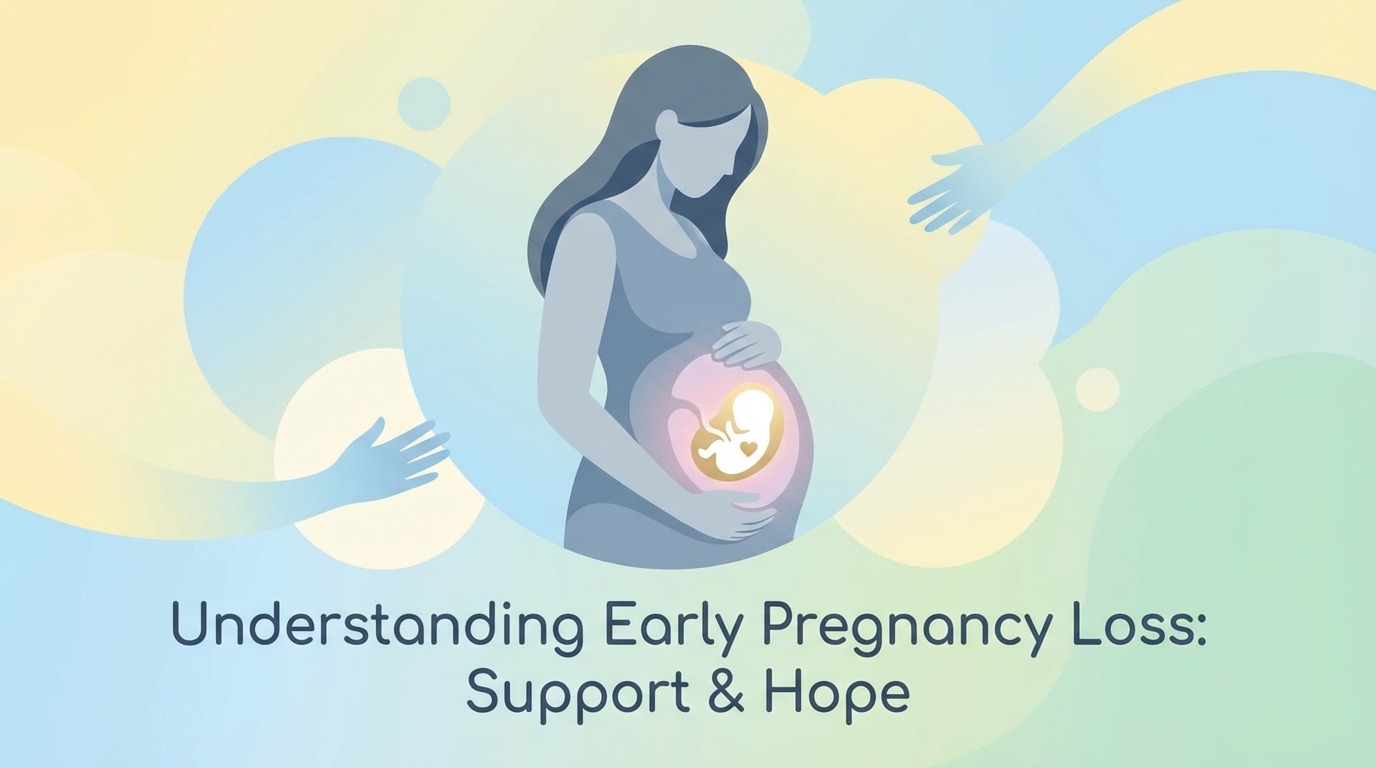 Understanding Early Pregnancy Loss:
Support & Hope